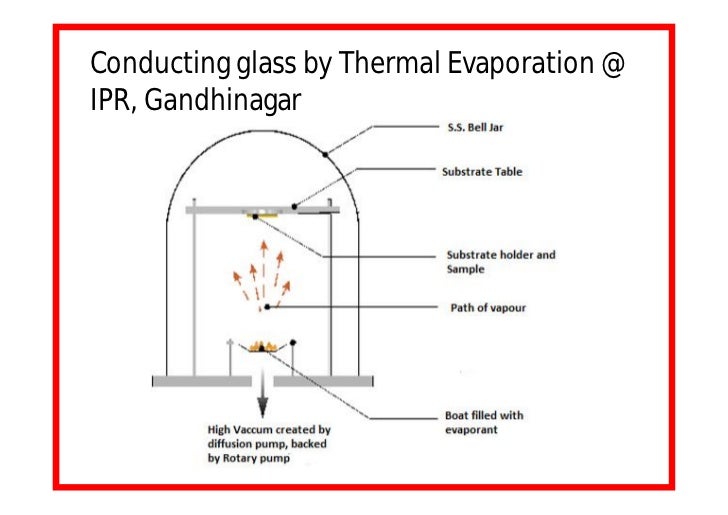 Conducting glass by Thermal Evaporation @ IPR, Gandhinagar

S.S. Bell Jar

Substrate Table

Substrate holder and Sample

Path of vapour

Boat filled with evaporant

High Vaccum created by diffusion pump, backed by Rotary pump